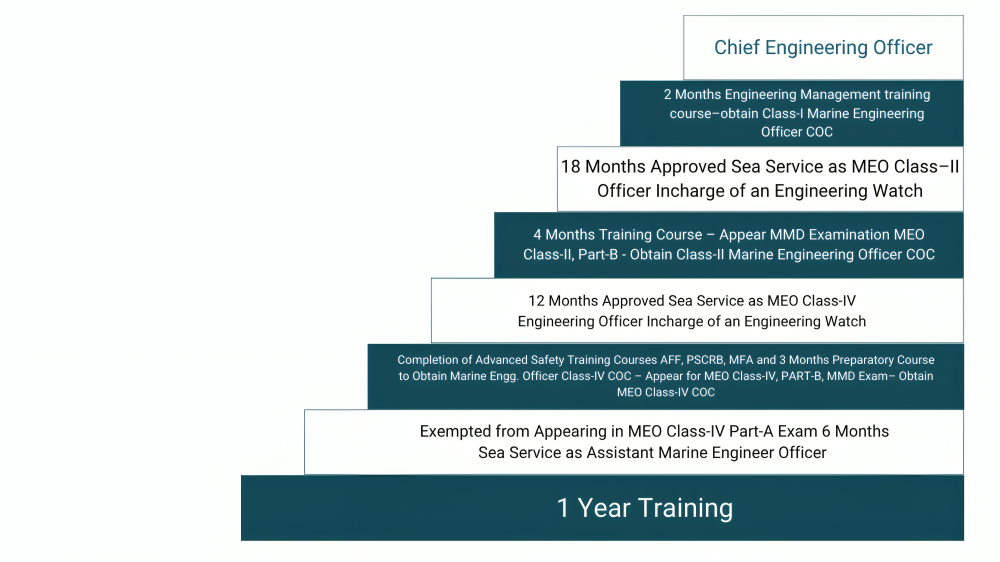 Chief Engineering Officer

2 Months Engineering Management training course–obtain Class-I Marine Engineering Officer COC

18 Months Approved Sea Service as MEO Class–II Officer Incharge of an Engineering Watch

4 Months Training Course – Appear MMD Examination MEO Class-II, Part-B - Obtain Class-II Marine Engineering Officer COC

12 Months Approved Sea Service as MEO Class-IV Engineering Officer Incharge of an Engineering Watch

Completion of Advanced Safety Training Courses AFF, PSCRB, MFA and 3 Months Preparatory Course to Obtain Marine Engg. Officer Class-IV COC – Appear for MEO Class-IV, PART-B, MMD Exam– Obtain MEO Class-IV COC

Exempted from Appearing in MEO Class-IV Part-A Exam 6 Months Sea Service as Assistant Marine Engineer Officer

1 Year Training